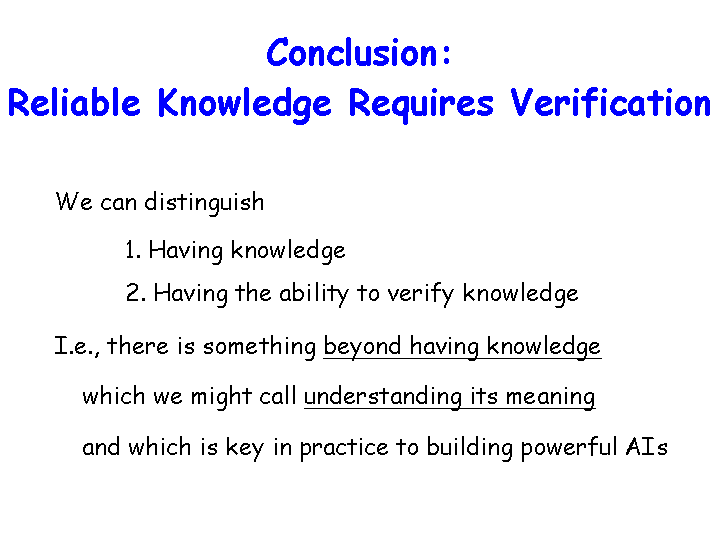 Conclusion:
Reliable Knowledge Requires Verification

We can distinguish

1. Having knowledge

2. Having the ability to verify knowledge

I.e., there is something beyond having knowledge which we might call understanding its meaning and which is key in practice to building powerful AIs